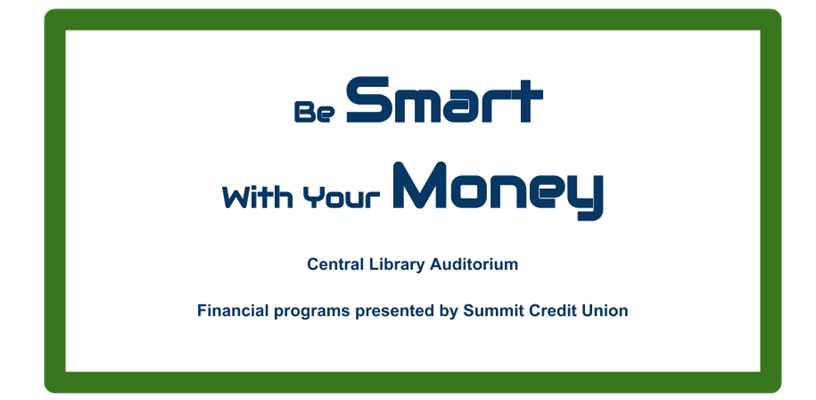 Be Smart
With Your Money

Central Library Auditorium

Financial programs presented by Summit Credit Union